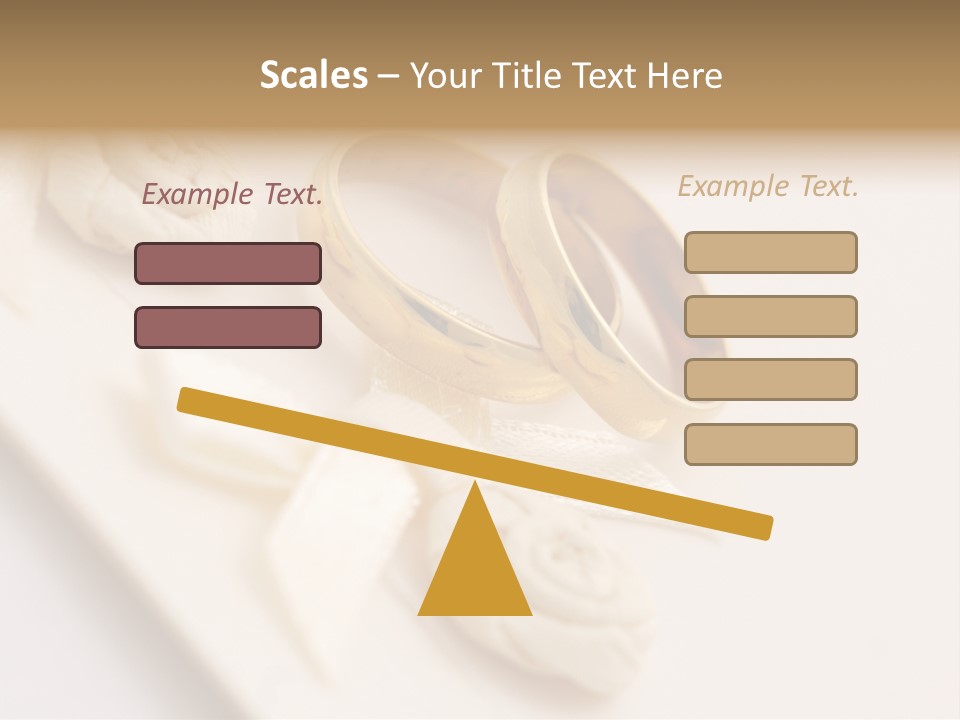 Scales – Your Title Text Here

Example Text.

Example Text.